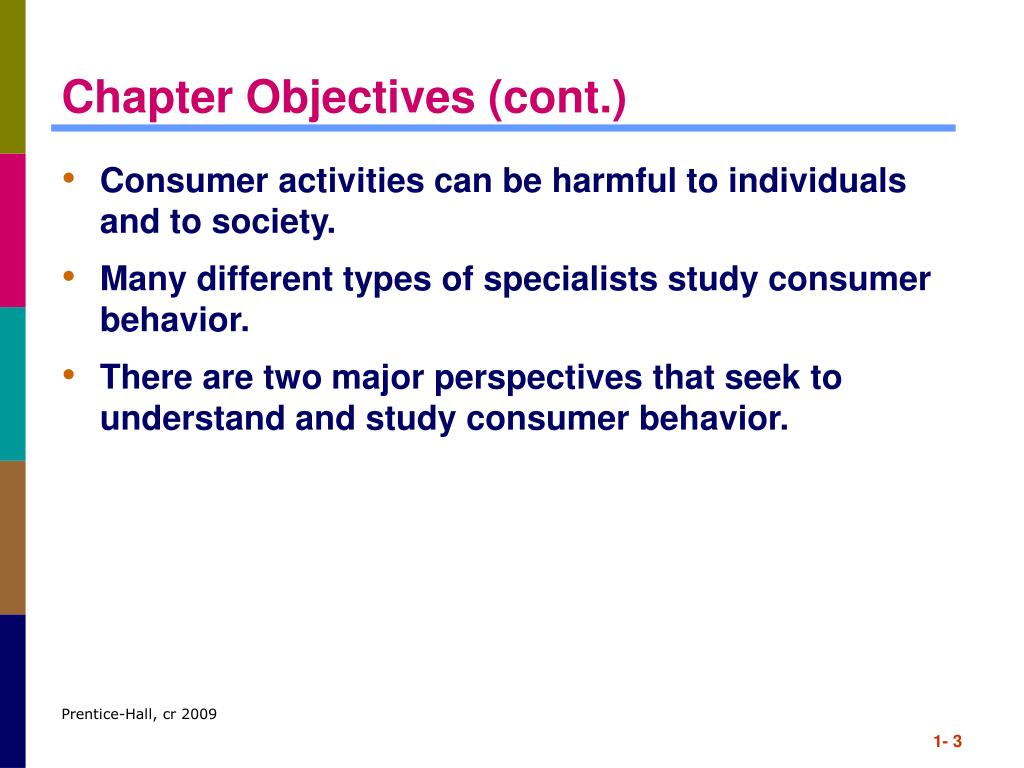 Chapter Objectives (cont.)

• Consumer activities can be harmful to individuals and to society.
• Many different types of specialists study consumer behavior.
• There are two major perspectives that seek to understand and study consumer behavior.

Prentice-Hall, cr 2009

1- 3